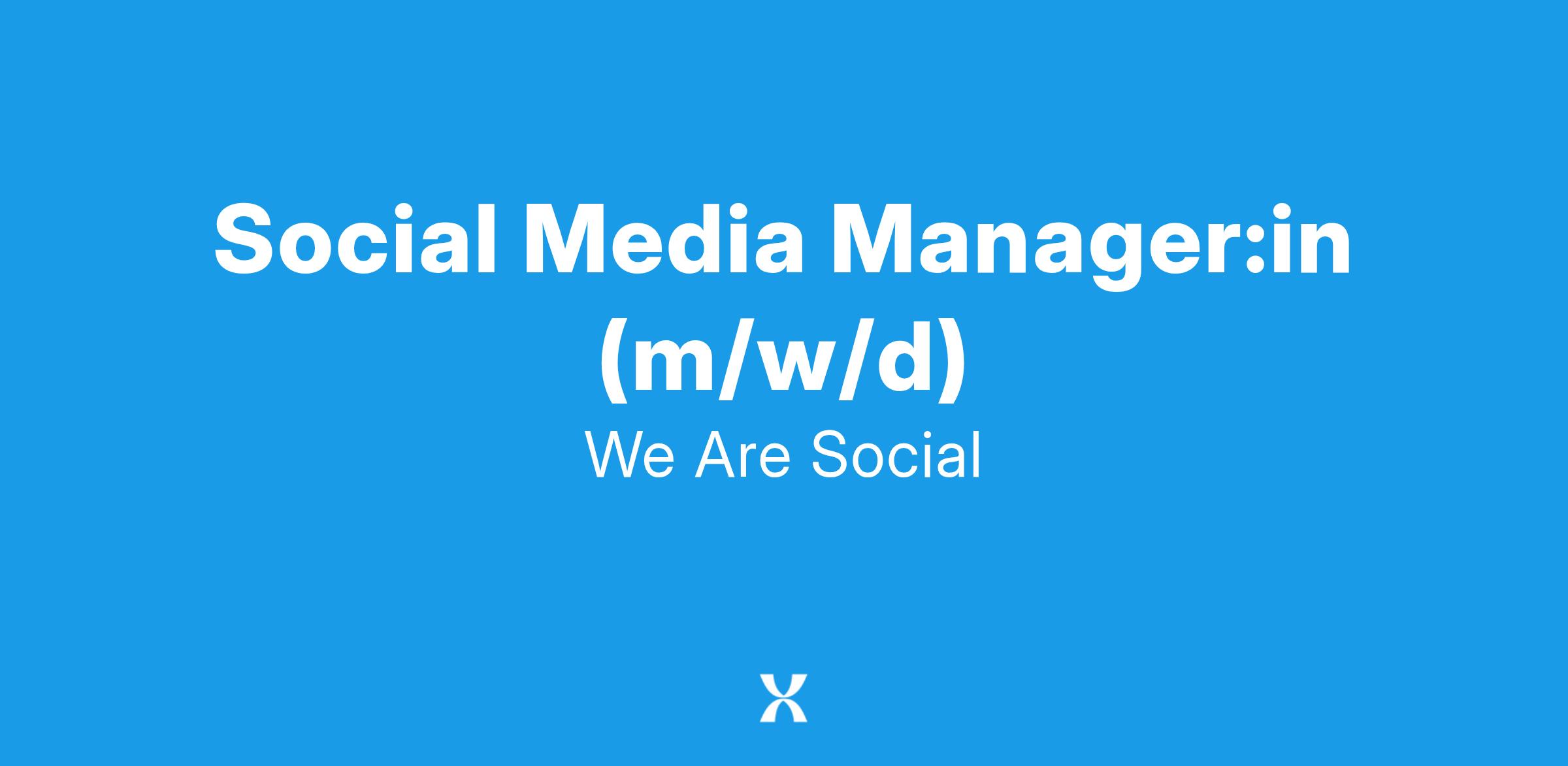 Social Media Manager:in (m/w/d)

We Are Social